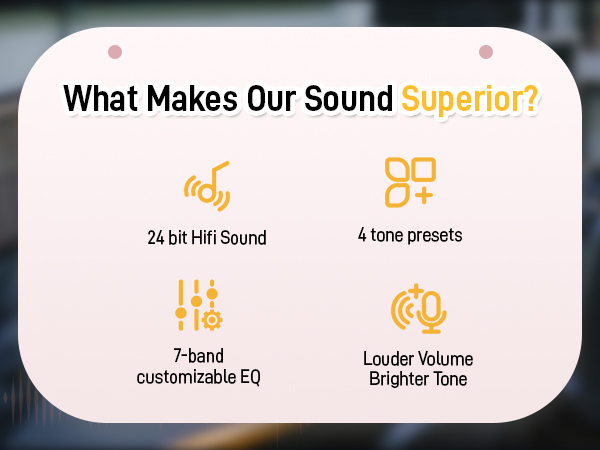 What Makes Our Sound Superior?

24 bit Hifi Sound

4 tone presets

7-band customizable EQ

Louder Volume Brighter Tone